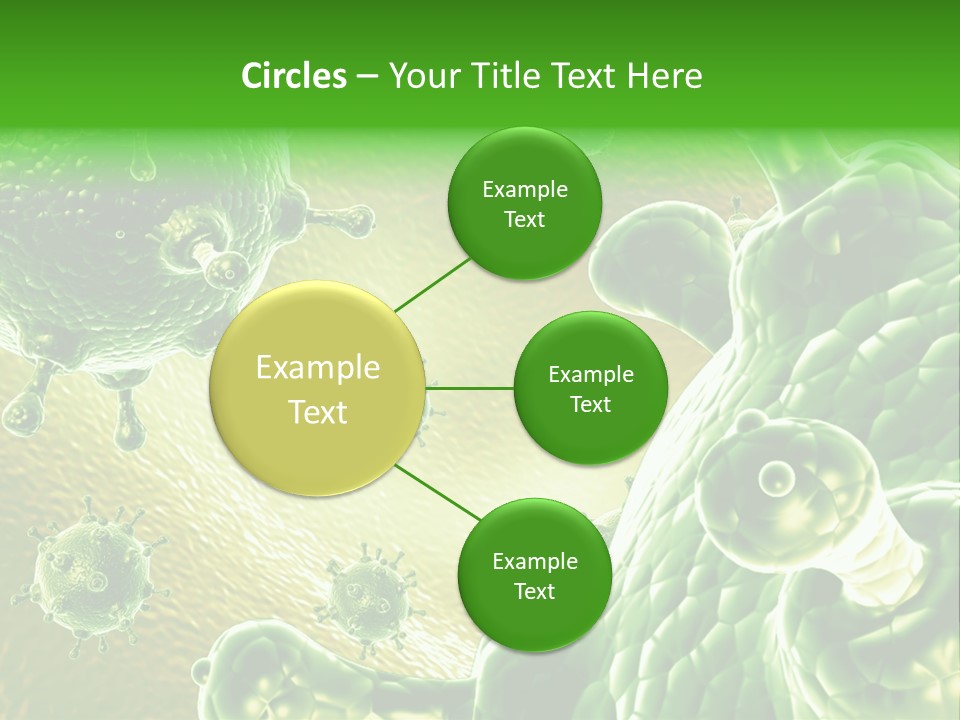 Circles – Your Title Text Here

Example Text

Example Text

Example Text

Example Text